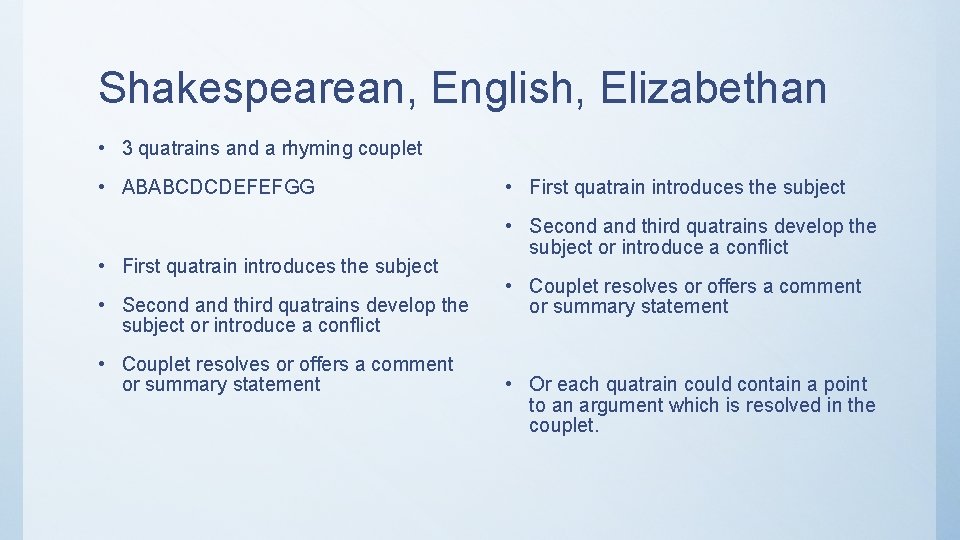 Shakespearean, English, Elizabethan

• 3 quatrains and a rhyming couplet

• ABABCDCDEFEFGG

• First quatrain introduces the subject

• Second and third quatrains develop the subject or introduce a conflict

• Couplet resolves or offers a comment or summary statement

• First quatrain introduces the subject

• Second and third quatrains develop the subject or introduce a conflict

• Couplet resolves or offers a comment or summary statement

• Or each quatrain could contain a point to an argument which is resolved in the couplet.